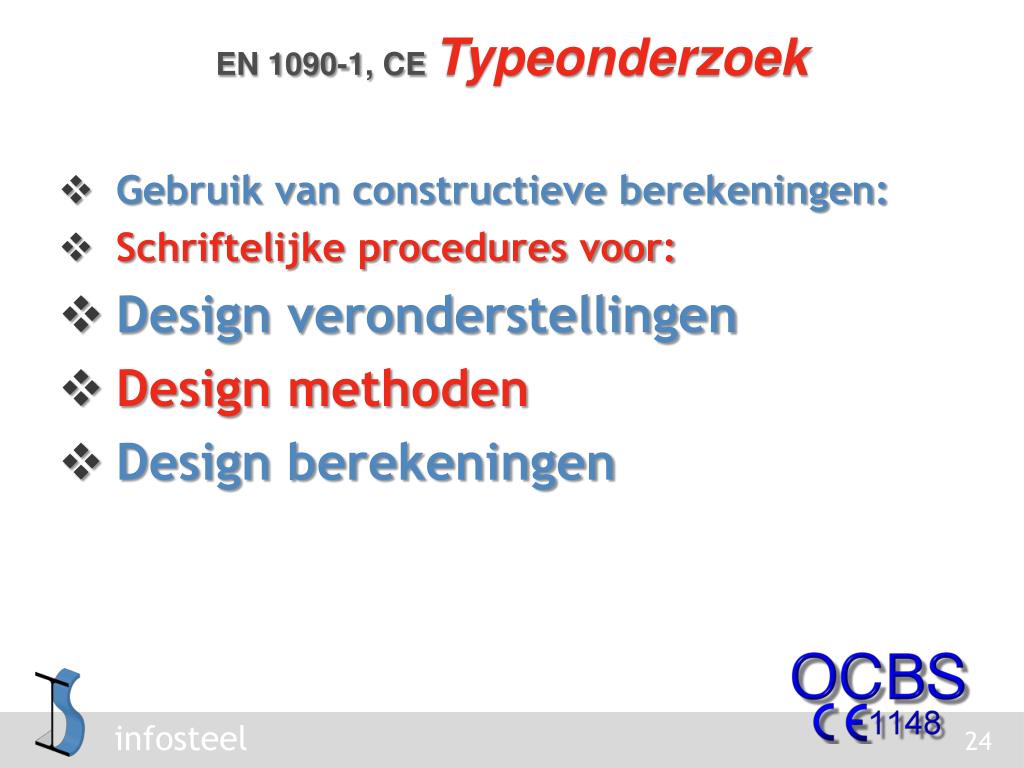 EN 1090-1, CE Typeonderzoek

❖ Gebruik van constructieve berekeningen:
❖ Schriftelijke procedures voor:
❖ Design veronderstellingen
❖ Design methoden
❖ Design berekeningen

infosteel

OCBS
CE 1148

24